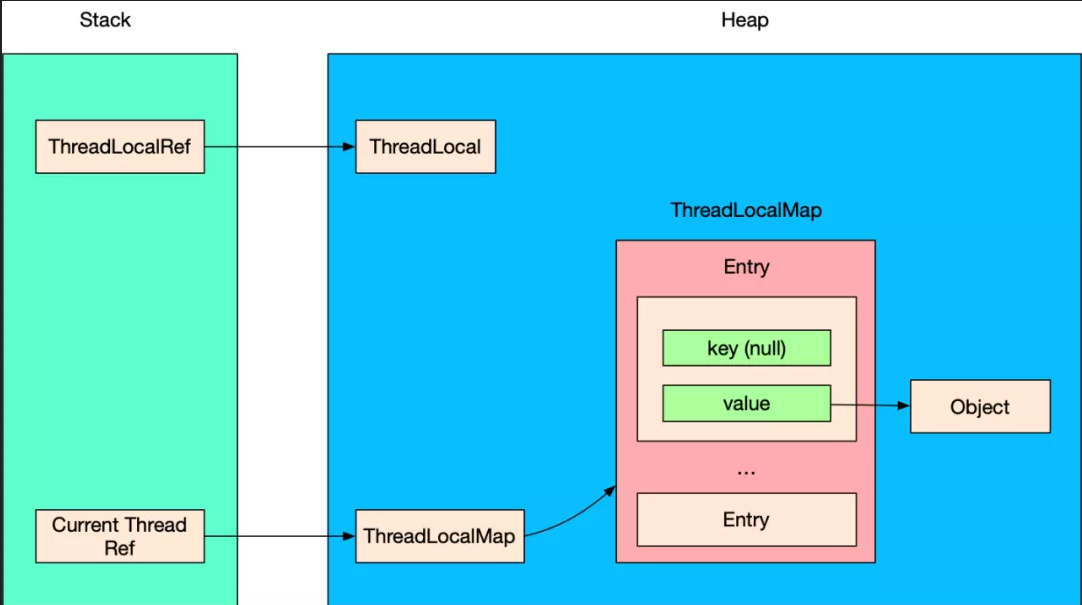 Stack

Heap

ThreadLocalRef

ThreadLocal

ThreadLocalMap

Entry

key (null)

value

Object

...

Entry

Current Thread Ref

ThreadLocalMap